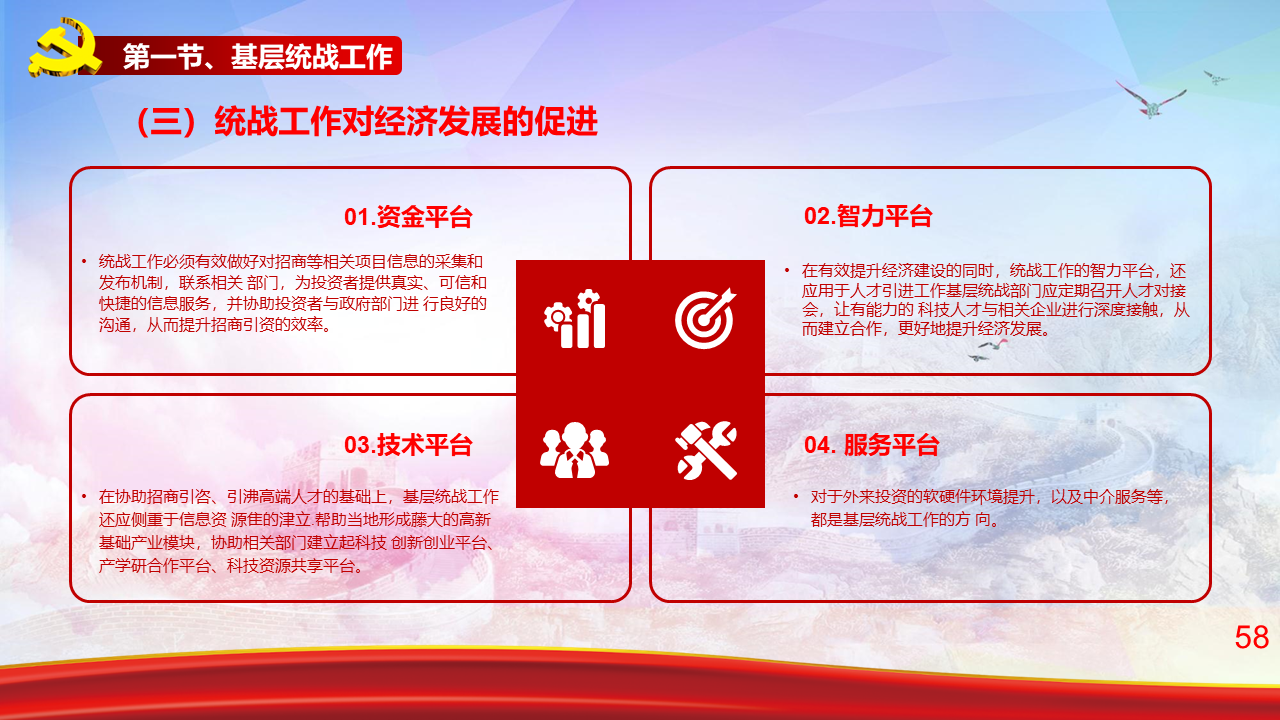 第一节、基层统战工作

（三）统战工作对经济发展的促进

01.资金平台

• 统战工作必须有效做好对招商等相关项目信息的采集和发布机制，联系相关 部门，为投资者提供真实、可信和快捷的信息服务，并协助投资者与政府部门进 行良好的沟通，从而提升招商引资的效率。

02.智力平台

• 在有效提升经济建设的同时，统战工作的智力平台，还应用于人才引进工作基层统战部门应定期召开人才对接会，让有能力的 科技人才与相关企业进行深度接触，从而建立合作，更好地提升经济发展。

03.技术平台

• 在协助招商引咨、引沸高端人才的基础上，基层统战工作还应侧重于信息资 源隹的津立.帮助当地形成藤大的高新基础产业模块，协助相关部门建立起科技 创新创业平台、产学研合作平台、科技资源共享平台。

04. 服务平台

• 对于外来投资的软硬件环境提升，以及中介服务等，都是基层统战工作的方 向。

58